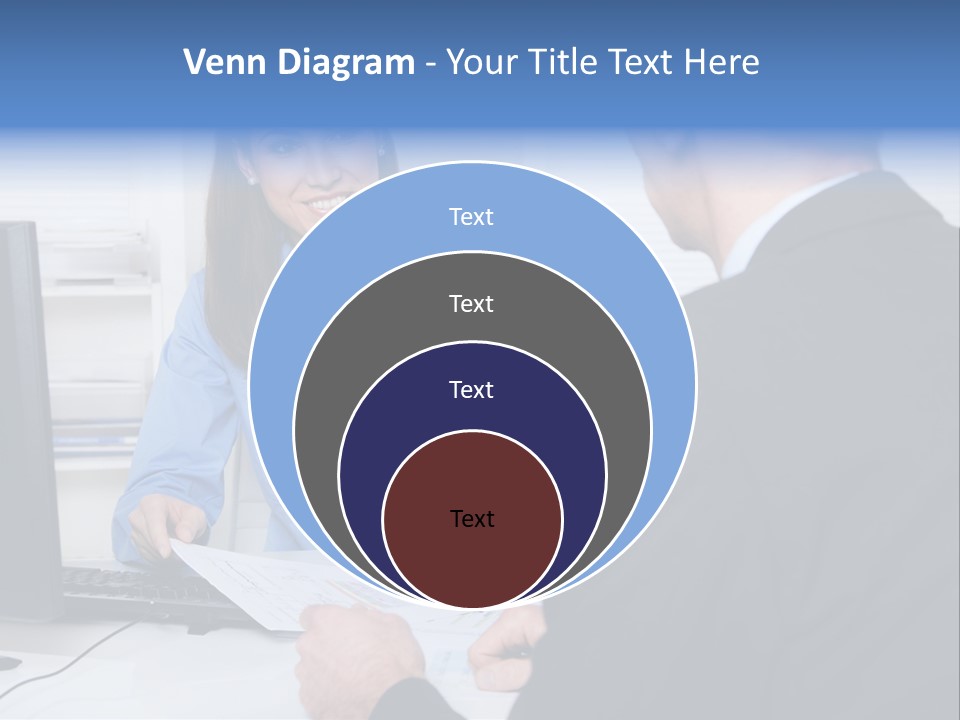 Venn Diagram - Your Title Text Here

Text

Text

Text

Text